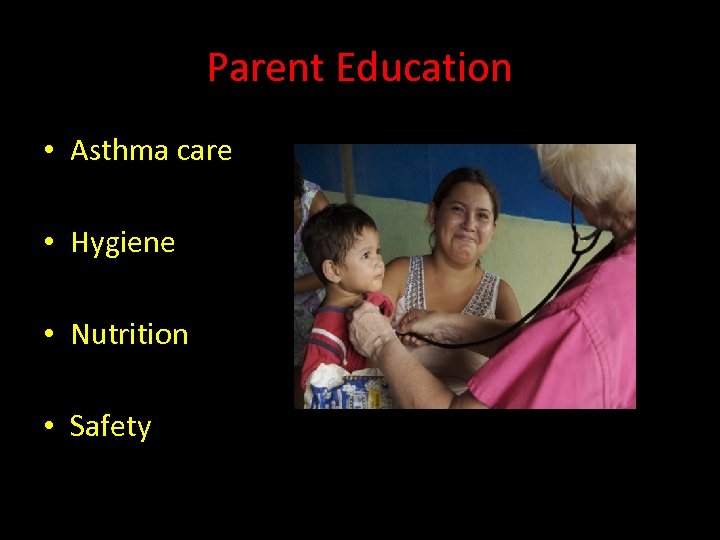 Parent Education

• Asthma care

• Hygiene

• Nutrition

• Safety